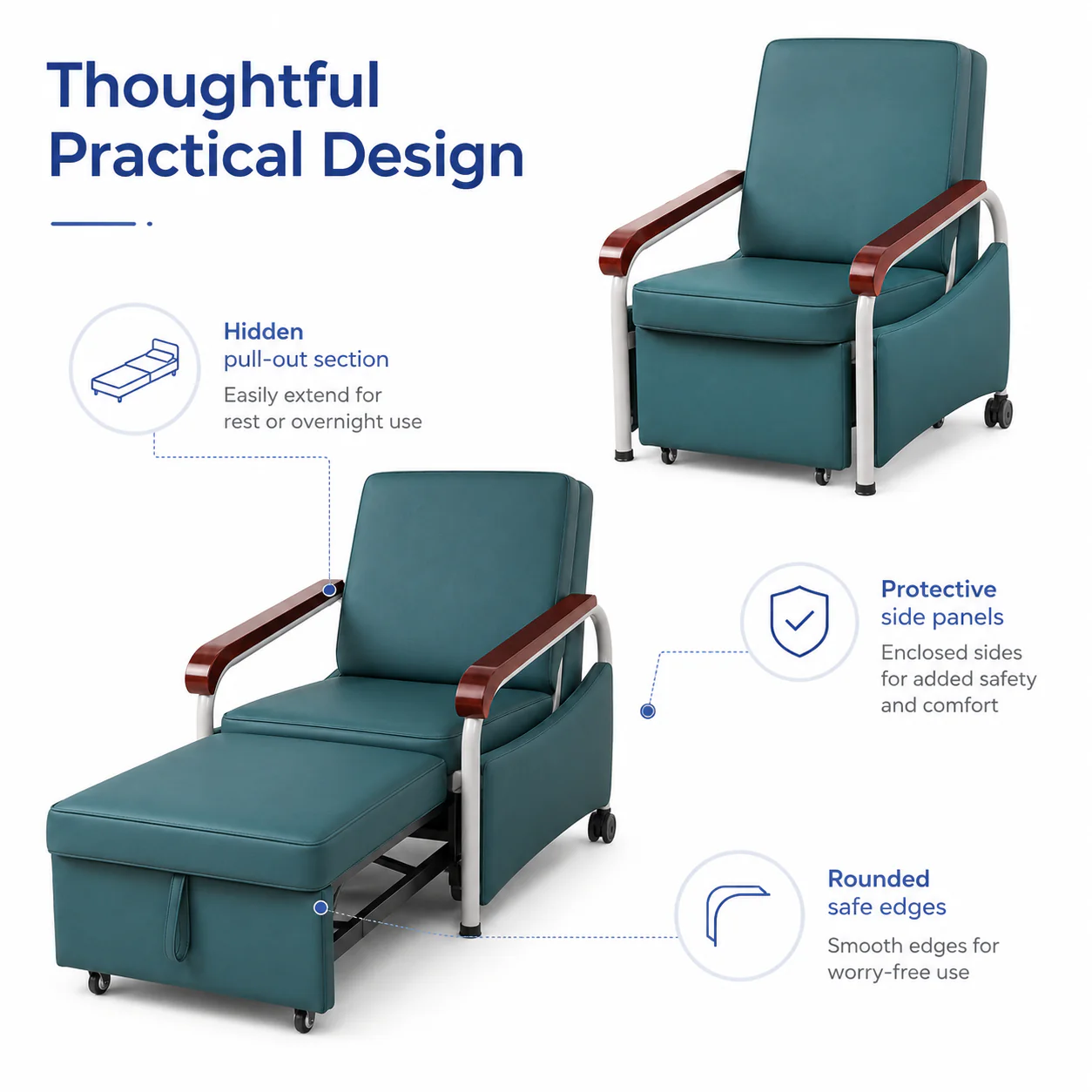 Thoughtful Practical Design

Hidden
pull-out section
Easily extend for rest or overnight use

Protective
side panels
Enclosed sides for added safety and comfort

Rounded
safe edges
Smooth edges for worry-free use